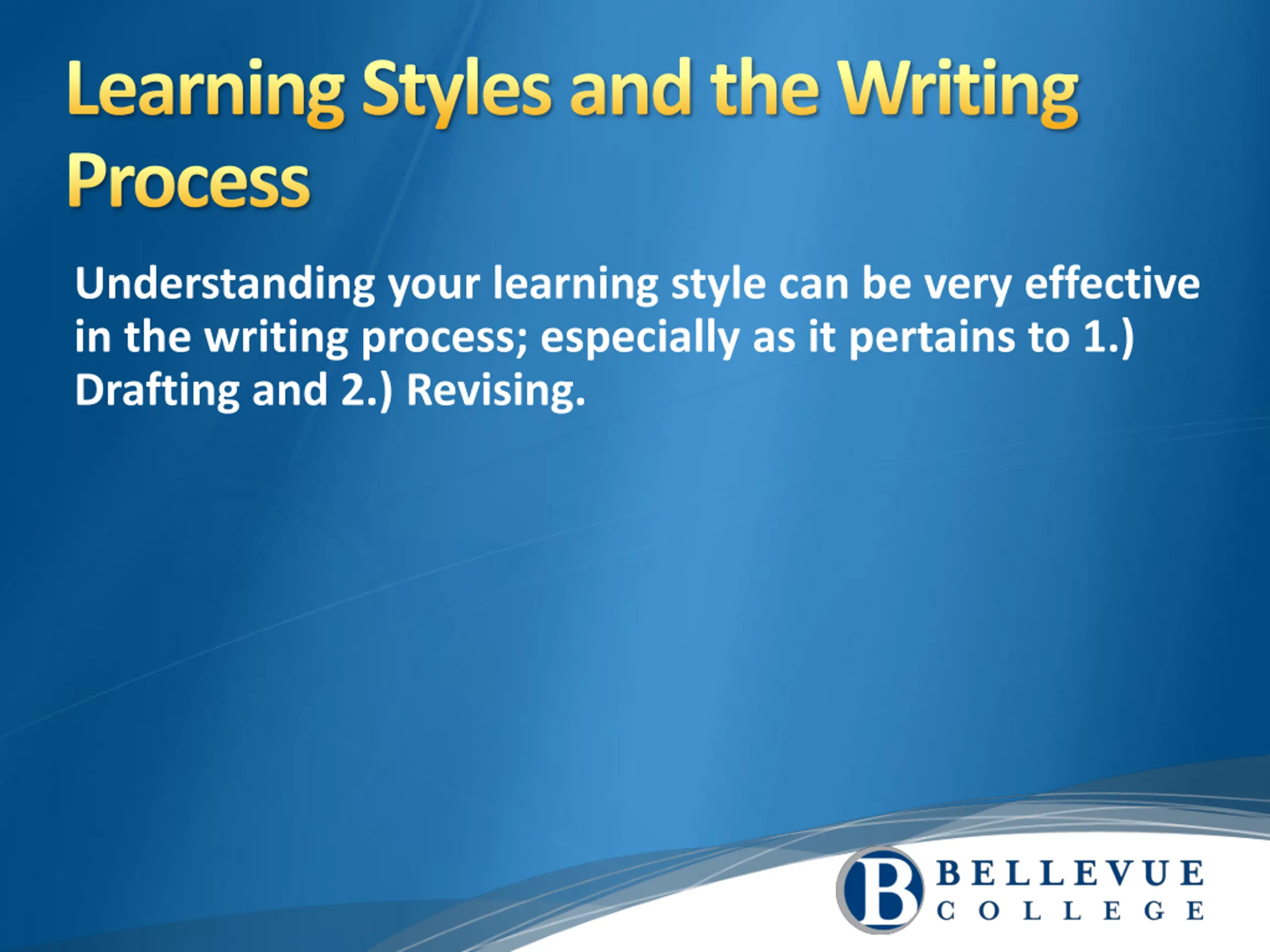 Learning Styles and the Writing Process

Understanding your learning style can be very effective in the writing process; especially as it pertains to 1.) Drafting and 2.) Revising.

B BELLEVUE COLLEGE